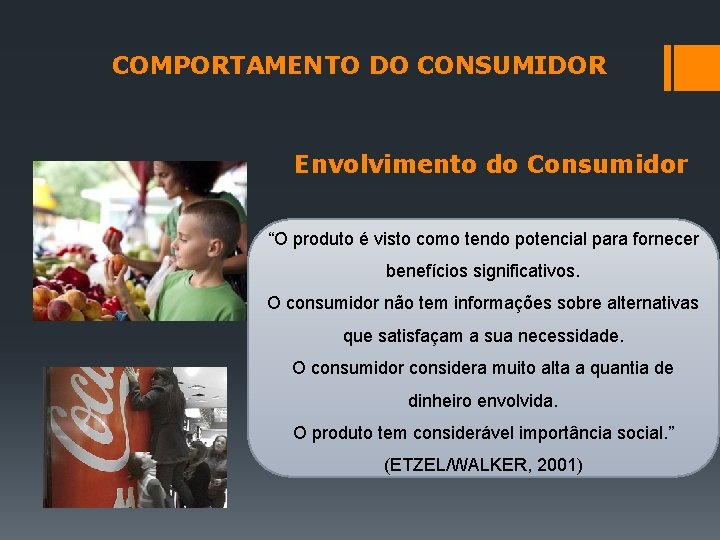 COMPORTAMENTO DO CONSUMIDOR

Envolvimento do Consumidor

“O produto é visto como tendo potencial para fornecer benefícios significativos.
O consumidor não tem informações sobre alternativas que satisfaçam a sua necessidade.
O consumidor considera muito alta a quantia de dinheiro envolvida.
O produto tem considerável importância social.”
(ETZEL/WALKER, 2001)

Coca